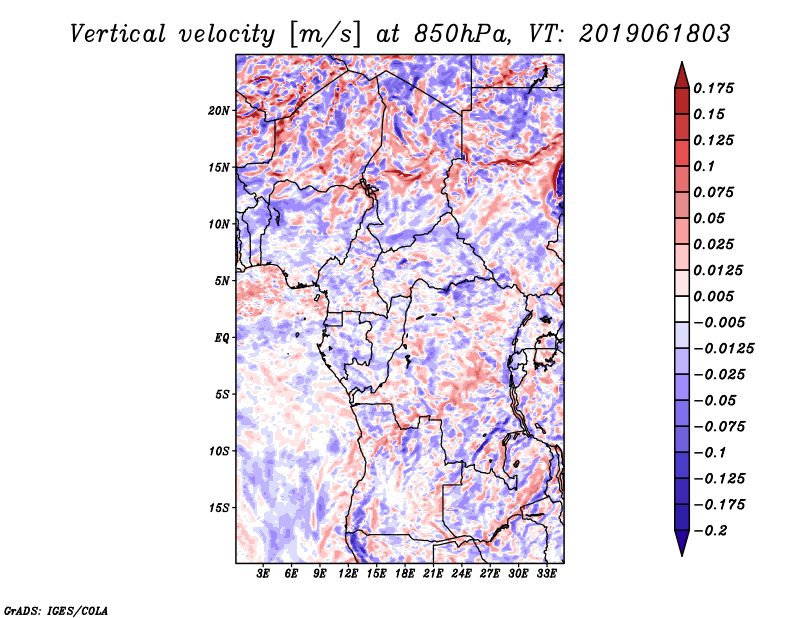 Vertical velocity [m/s] at 850hPa, VT: 2019061803

20N
15N
10N
5N
EQ
5S
10S
15S

3E 6E 9E 12E 15E 18E 21E 24E 27E 30E 33E

0.175
0.15
0.125
0.1
0.075
0.05
0.025
0.0125
0.005
−0.005
−0.0125
−0.025
−0.05
−0.075
−0.1
−0.125
−0.175
−0.2

GrADS: IGES/COLA